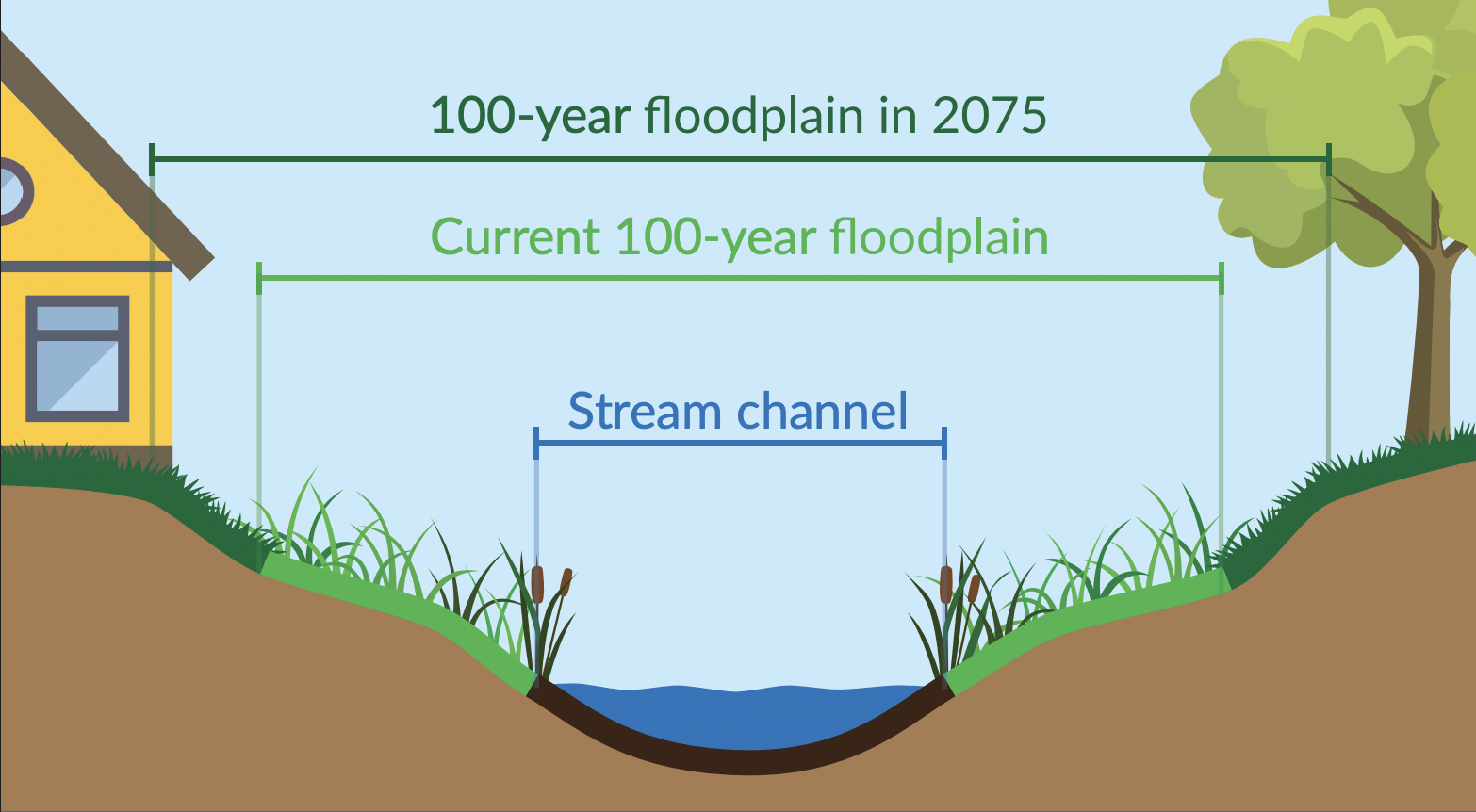 100-year floodplain in 2075

Current 100-year floodplain

Stream channel